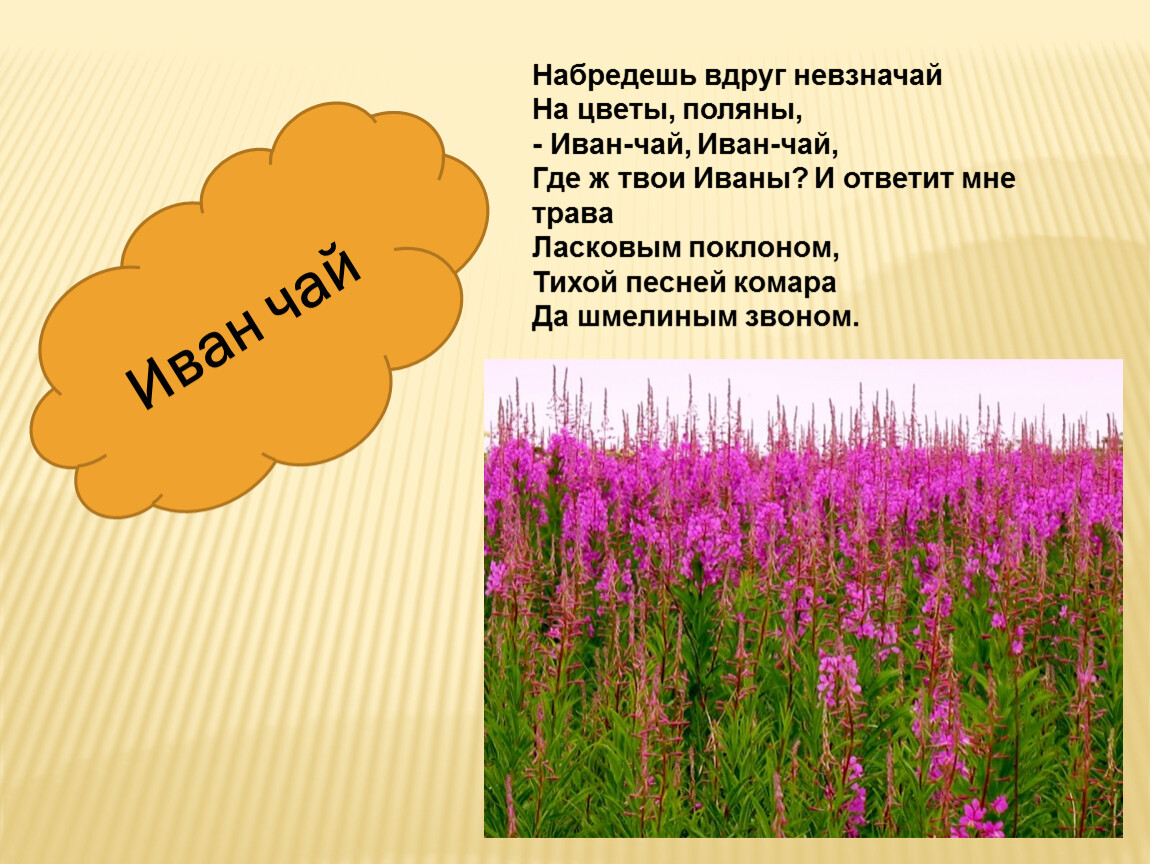 Иван чай

Набредешь вдруг невзначай
На цветы, поляны,
- Иван-чай, Иван-чай,
Где ж твои Иваны? И ответит мне трава
Ласковым поклоном,
Тихой песней комара
Да шмелиным звоном.